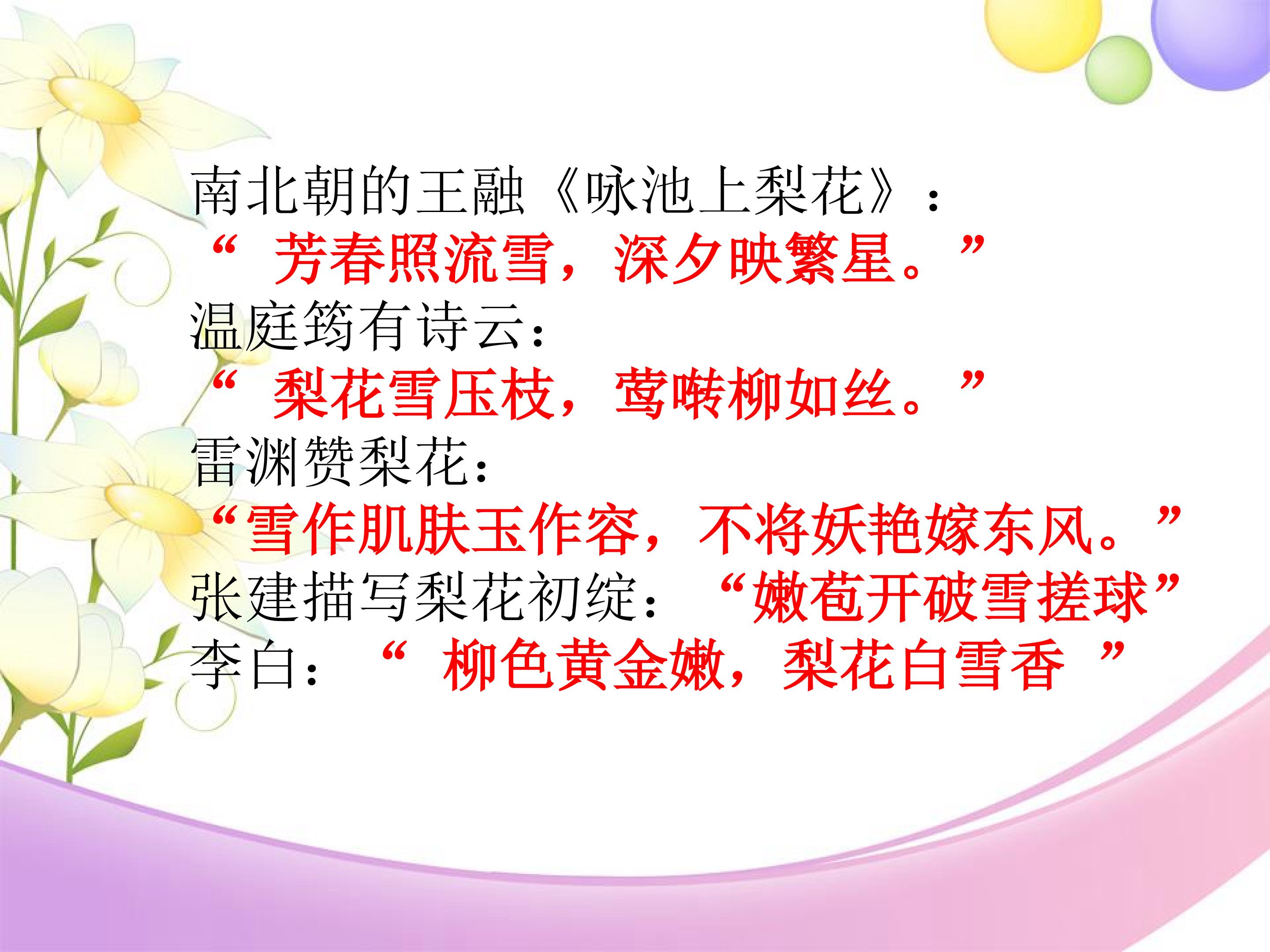 南北朝的王融《咏池上梨花》：
“ 芳春照流雪，深夕映繁星。”
温庭筠有诗云：
“ 梨花雪压枝，莺啭柳如丝。”
雷渊赞梨花：
“雪作肌肤玉作容，不将妖艳嫁东风。”
张建描写梨花初绽：“嫩苞开破雪搓球”
李白：“ 柳色黄金嫩，梨花白雪香 ”